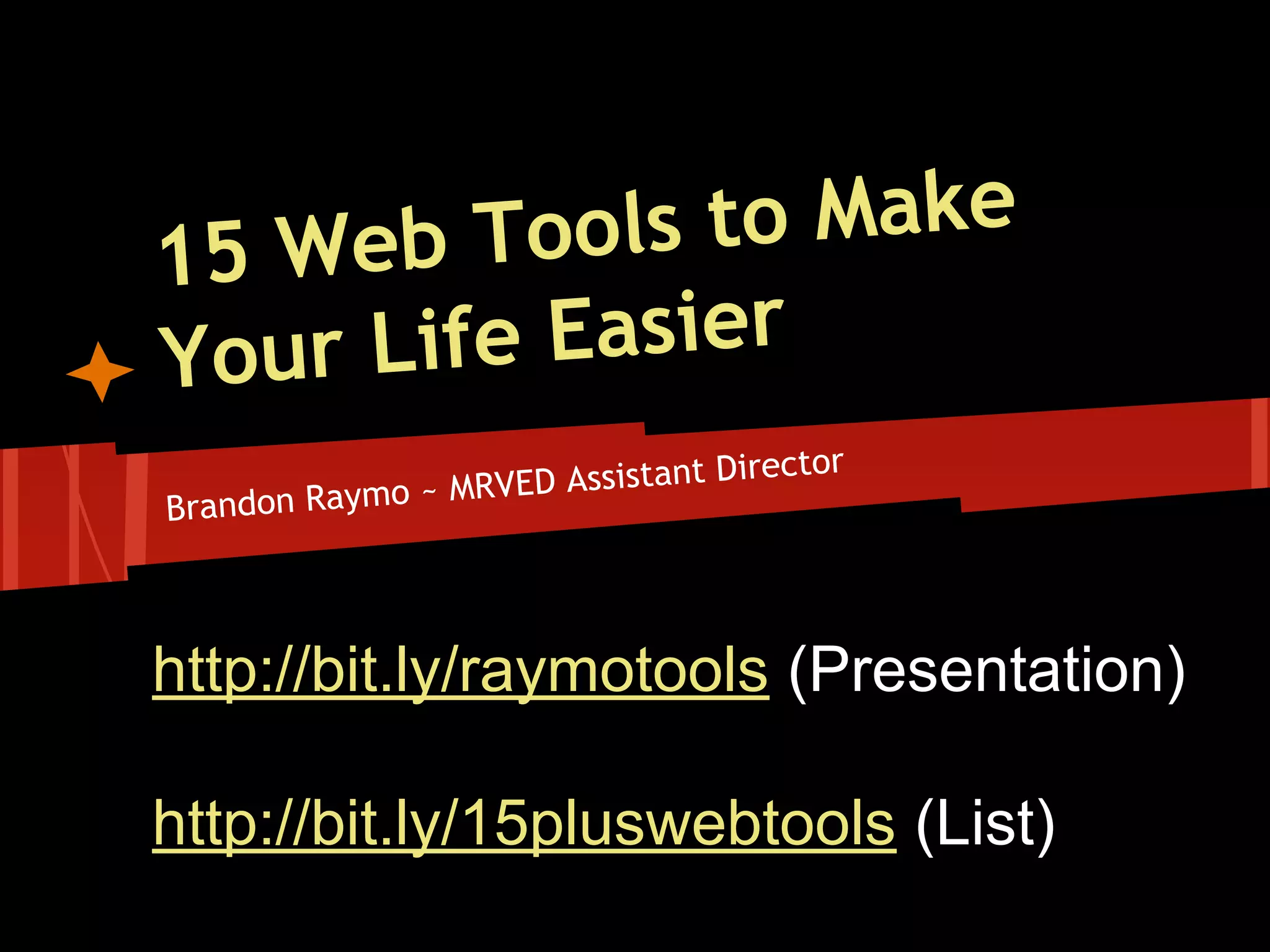 15 Web Tools to Make Your Life Easier

Brandon Raymo ~ MRVED Assistant Director

http://bit.ly/raymotools (Presentation)

http://bit.ly/15pluswebtools (List)